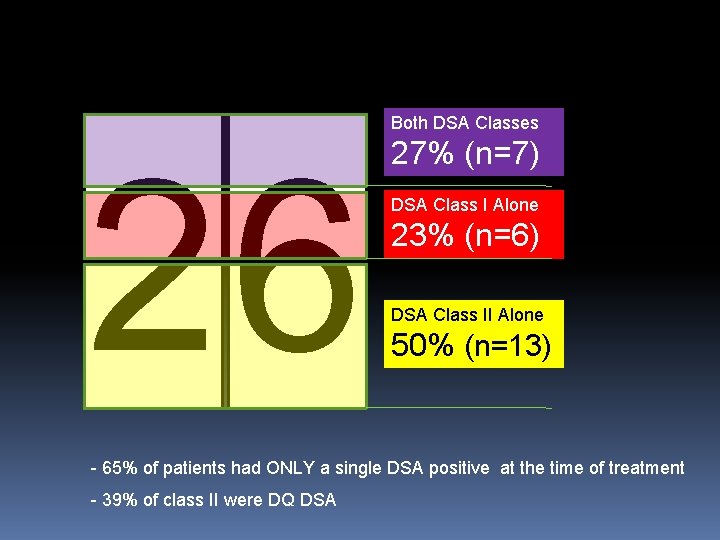 26

Both DSA Classes
27% (n=7)

DSA Class I Alone
23% (n=6)

DSA Class II Alone
50% (n=13)

- 65% of patients had ONLY a single DSA positive at the time of treatment

- 39% of class II were DQ DSA